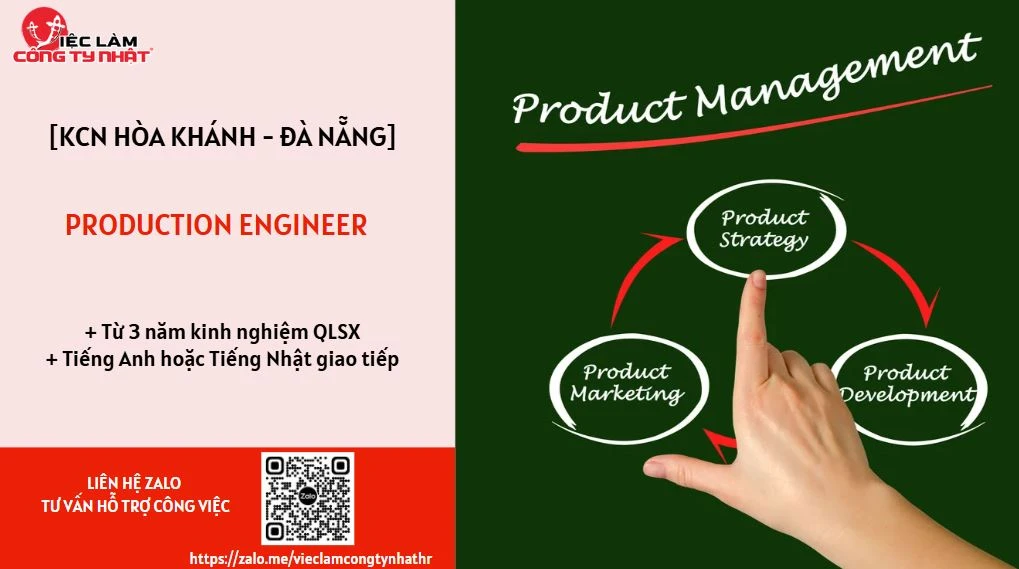 VIỆC LÀM CÔNG TY NHẬT

[KCN HÒA KHÁNH - ĐÀ NẴNG]

PRODUCTION ENGINEER

+ Từ 3 năm kinh nghiệm QLSX
+ Tiếng Anh hoặc Tiếng Nhật giao tiếp

LIÊN HỆ ZALO
TƯ VẤN HỖ TRỢ CÔNG VIỆC

Zalo

https://zalo.me/vieclamcongtynhathr

Product Management

Product Strategy

Product Marketing

Product Development